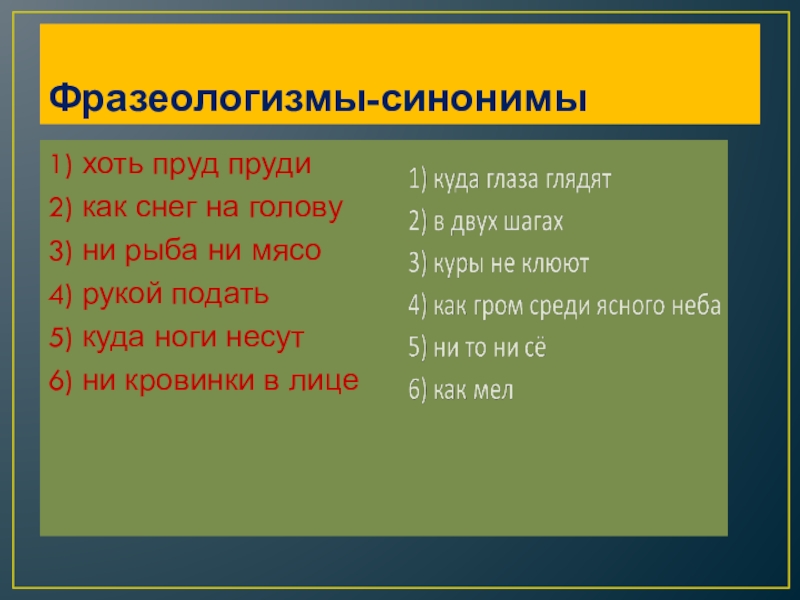 Фразеологизмы-синонимы

1) хоть пруд пруди
2) как снег на голову
3) ни рыба ни мясо
4) рукой подать
5) куда ноги несут
6) ни кровинки в лице

1) куда глаза глядят
2) в двух шагах
3) куры не клюют
4) как гром среди ясного неба
5) ни то ни сё
6) как мел